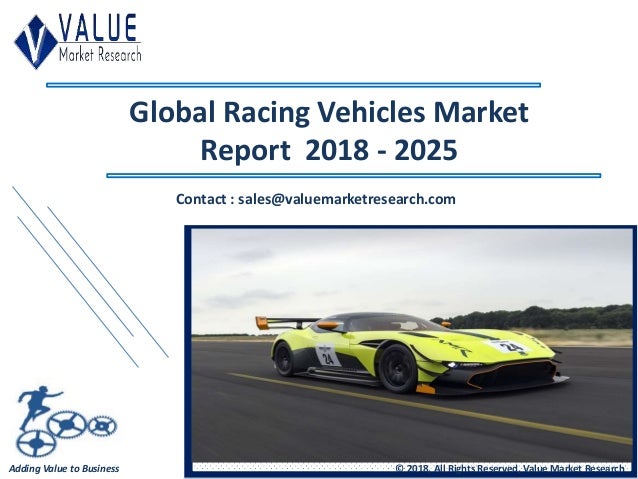 VALUE
Market Research

Global Racing Vehicles Market Report 2018 - 2025

Contact : sales@valuemarketresearch.com

24

24

Adding Value to Business

© 2018, All Rights Reserved, Value Market Research